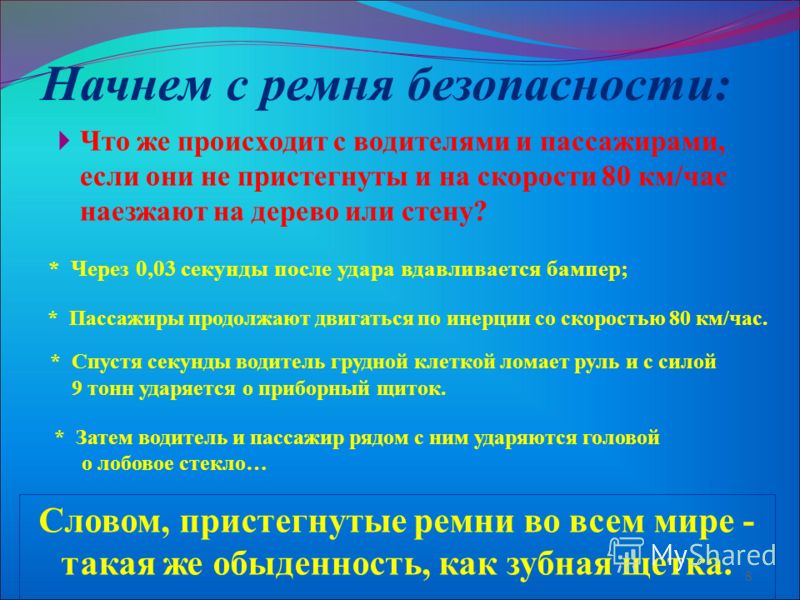 Начнем с ремня безопасности:

Что же происходит с водителями и пассажирами, если они не пристегнуты и на скорости 80 км/час наезжают на дерево или стену?

* Через 0,03 секунды после удара вдавливается бампер;

* Пассажиры продолжают двигаться по инерции со скоростью 80 км/час.

* Спустя секунды водитель грудной клеткой ломает руль и с силой 9 тонн ударяется о приборный щиток.

* Затем водитель и пассажир рядом с ним ударяются головой о лобовое стекло…

Словом, пристегнутые ремни во всем мире - такая же обыденность, как зубная щетка.

MyShared

8